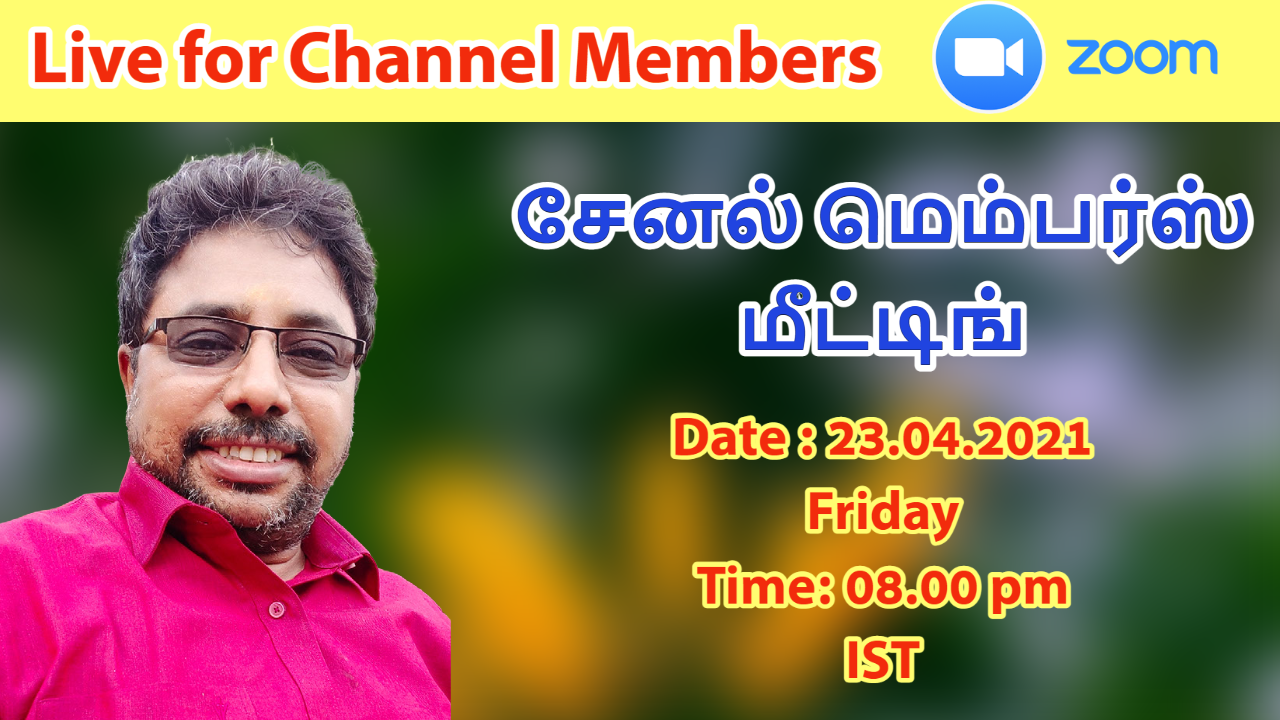 Live for Channel Members

zoom

சேனல் மெம்பர்ஸ் மீட்டிங்

Date : 23.04.2021
Friday
Time: 08.00 pm
IST